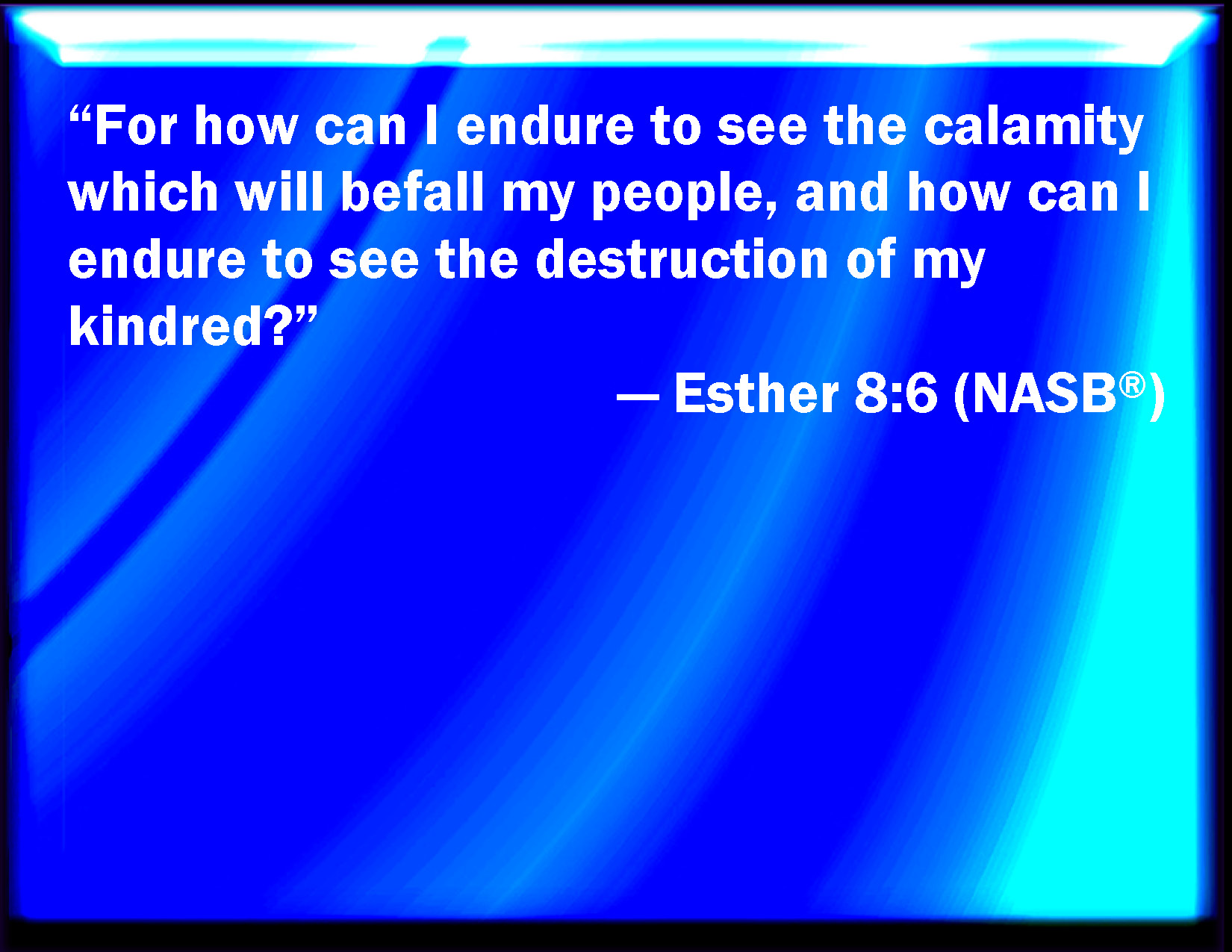 “For how can I endure to see the calamity which will befall my people, and how can I endure to see the destruction of my kindred?”

— Esther 8:6 (NASB®)